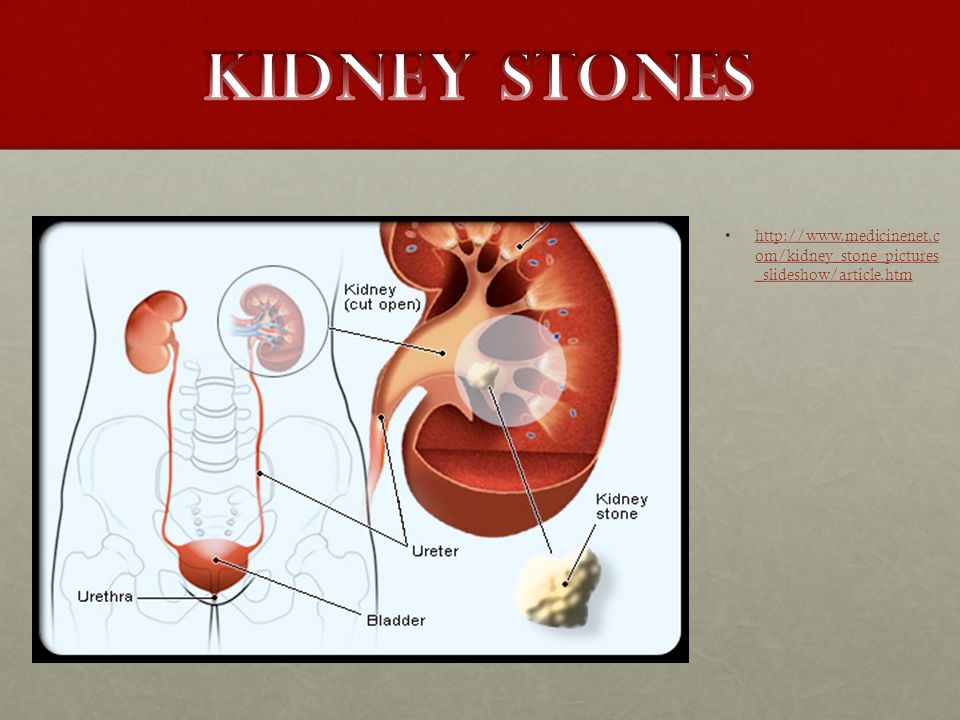 KIDNEY STONES

Kidney (cut open)

Kidney stone

Ureter

Urethra

Bladder

• http://www.medicinenet.com/kidney_stone_pictures_slideshow/article.htm